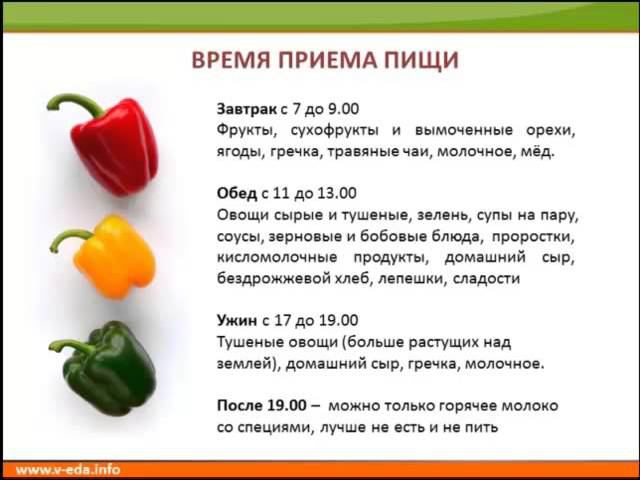 ВРЕМЯ ПРИЕМА ПИЩИ

Завтрак с 7 до 9.00
Фрукты, сухофрукты и вымоченные орехи, ягоды, гречка, травяные чаи, молочное, мёд.

Обед с 11 до 13.00
Овощи сырые и тушеные, зелень, супы на пару, соусы, зерновые и бобовые блюда, проростки, кисломолочные продукты, домашний сыр, бездрожжевой хлеб, лепешки, сладости

Ужин с 17 до 19.00
Тушеные овощи (больше растущих над землей), домашний сыр, гречка, молочное.

После 19.00 – можно только горячее молоко со специями, лучше не есть и не пить

www.v-eda.info